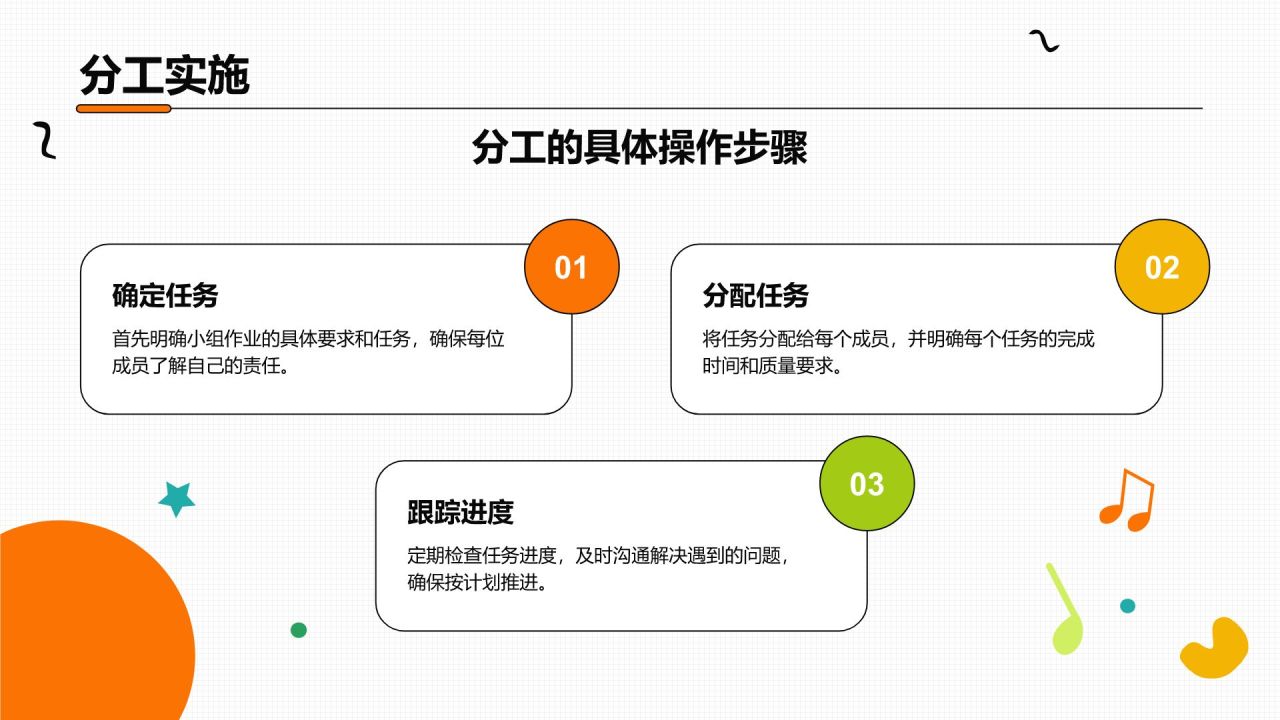 分工实施

分工的具体操作步骤

01

确定任务

首先明确小组作业的具体要求和任务，确保每位成员了解自己的责任。

02

分配任务

将任务分配给每个成员，并明确每个任务的完成时间和质量要求。

03

跟踪进度

定期检查任务进度，及时沟通解决遇到的问题，确保按计划推进。